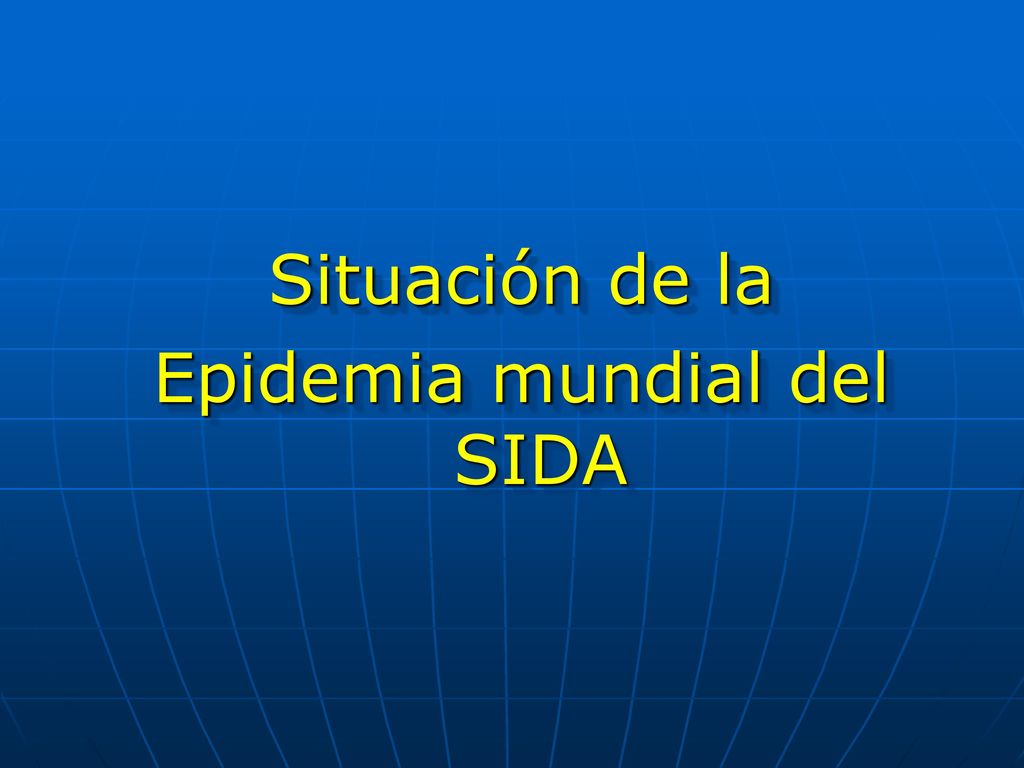 Situación de la
Epidemia mundial del SIDA